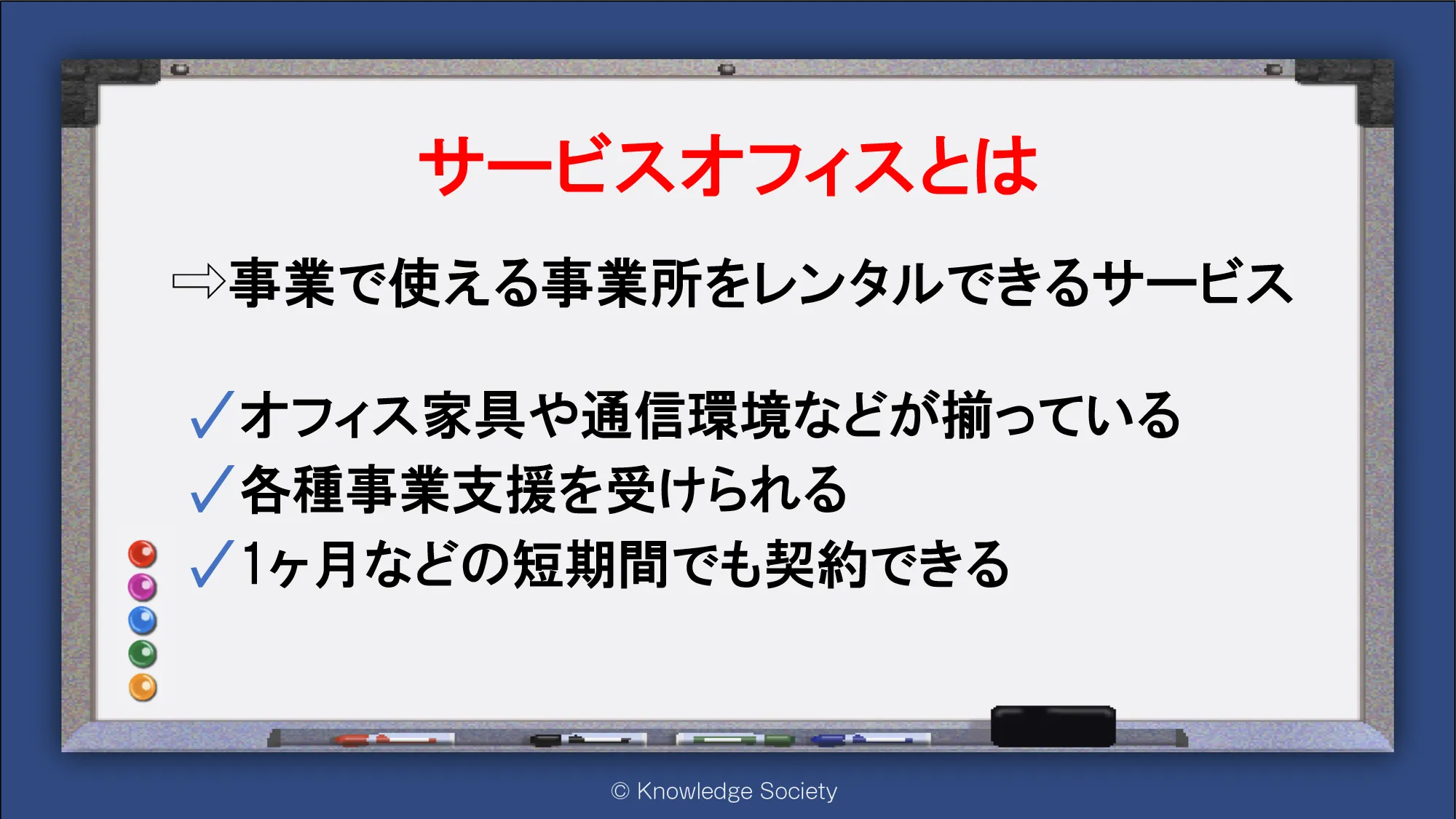 サービスオフィスとは

⇨事業で使える事業所をレンタルできるサービス

✓オフィス家具や通信環境などが揃っている
✓各種事業支援を受けられる
✓1ヶ月などの短期間でも契約できる

© Knowledge Society